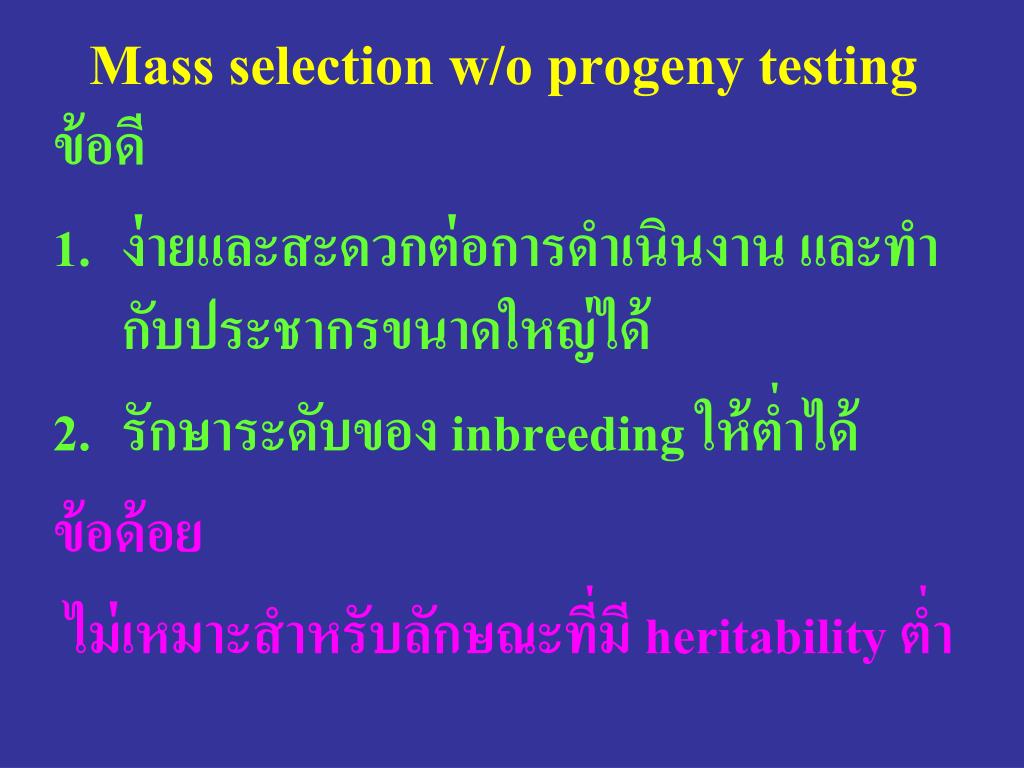 Mass selection w/o progeny testing

ข้อดี

1. ง่ายและสะดวกต่อการดำเนินงาน และทำกับประชากรขนาดใหญ่ได้

2. รักษาระดับของ inbreeding ให้ต่ำได้

ข้อด้อย

ไม่เหมาะสำหรับลักษณะที่มี heritability ต่ำ